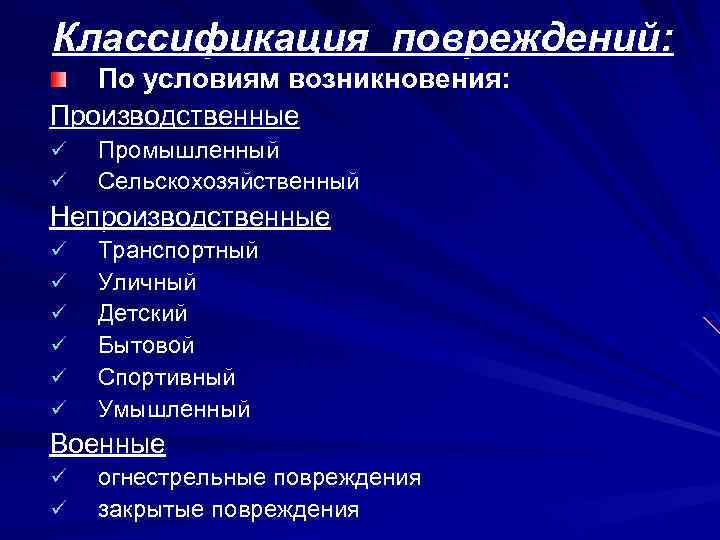 Классификация повреждений:

По условиям возникновения:

Производственные

✓ Промышленный
✓ Сельскохозяйственный

Непроизводственные

✓ Транспортный
✓ Уличный
✓ Детский
✓ Бытовой
✓ Спортивный
✓ Умышленный

Военные

✓ огнестрельные повреждения
✓ закрытые повреждения